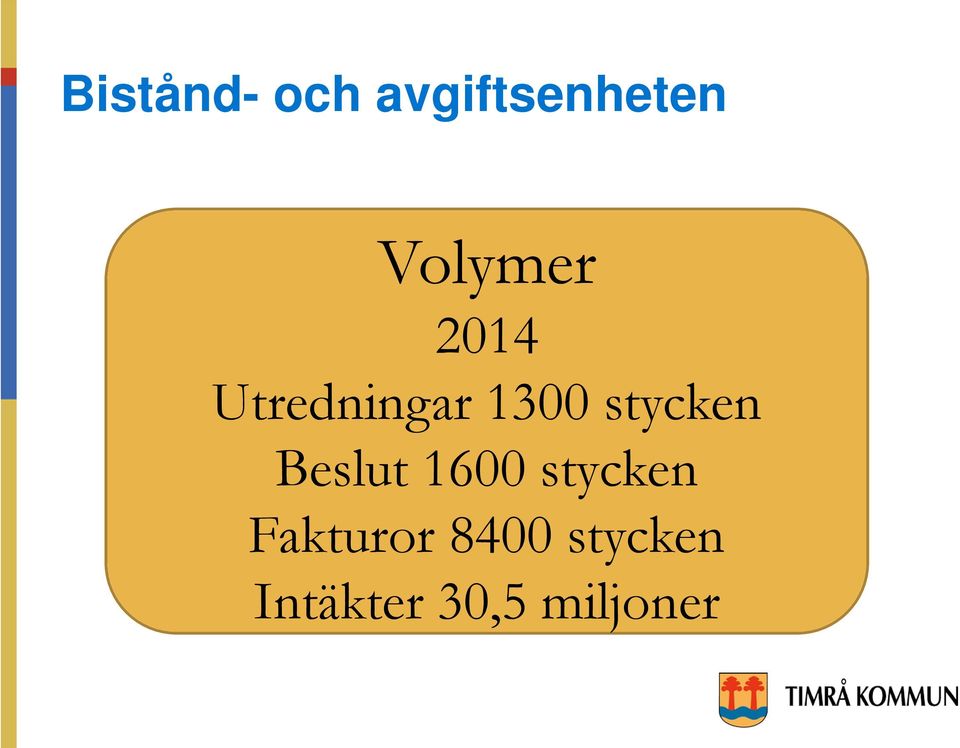 Bistånd- och avgiftsenheten

Volymer
2014
Utredningar 1300 stycken
Beslut 1600 stycken
Fakturor 8400 stycken
Intäkter 30,5 miljoner

TIMRÅ KOMMUN